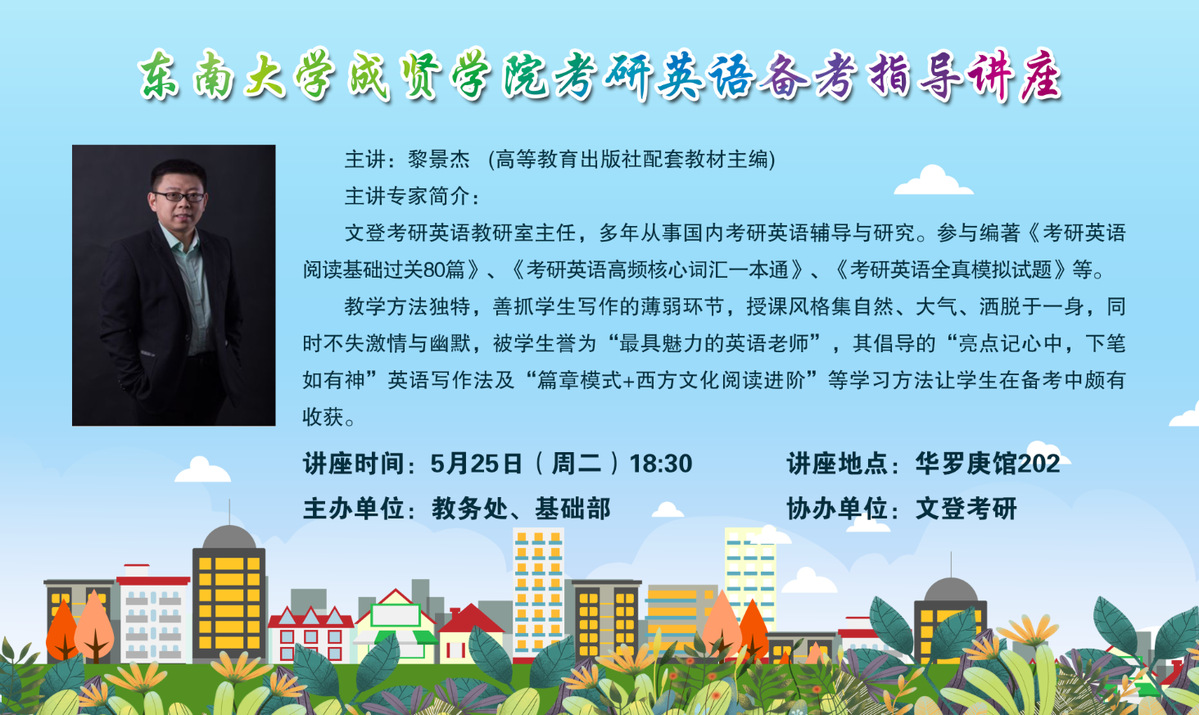 东南大学成贤学院考研英语备考指导讲座

主讲：黎景杰 （高等教育出版社配套教材主编）

主讲专家简介：

文登考研英语教研室主任，多年从事国内考研英语辅导与研究。参与编著《考研英语阅读基础过关80篇》、《考研英语高频核心词汇一本通》、《考研英语全真模拟试题》等。

教学方法独特，善抓学生写作的薄弱环节，授课风格集自然、大气、洒脱于一身，同时不失激情与幽默，被学生誉为“最具魅力的英语老师”，其倡导的“亮点记心中，下笔如有神”英语写作法及“篇章模式+西方文化阅读进阶”等学习方法让学生在备考中颇有收获。

讲座时间：5月25日（周二）18:30

讲座地点：华罗庚馆202

主办单位：教务处、基础部

协办单位：文登考研